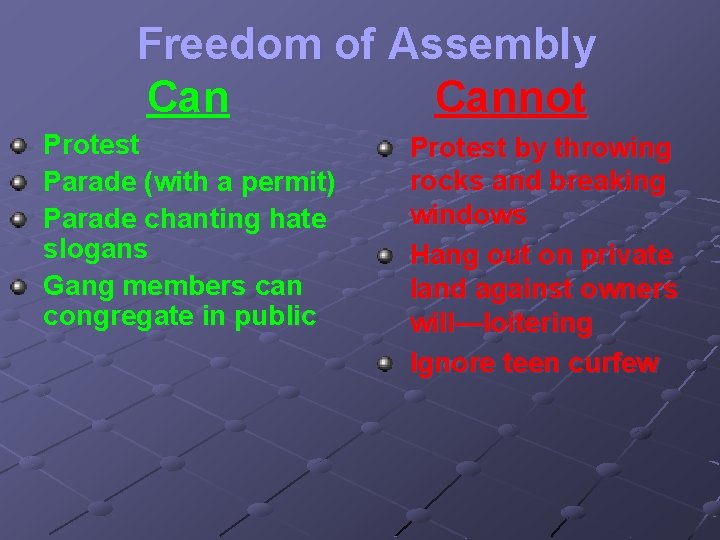 Freedom of Assembly

Can

- Protest
- Parade (with a permit)
- Parade chanting hate slogans
- Gang members can congregate in public

Cannot

- Protest by throwing rocks and breaking windows
- Hang out on private land against owners will—loitering
- Ignore teen curfew